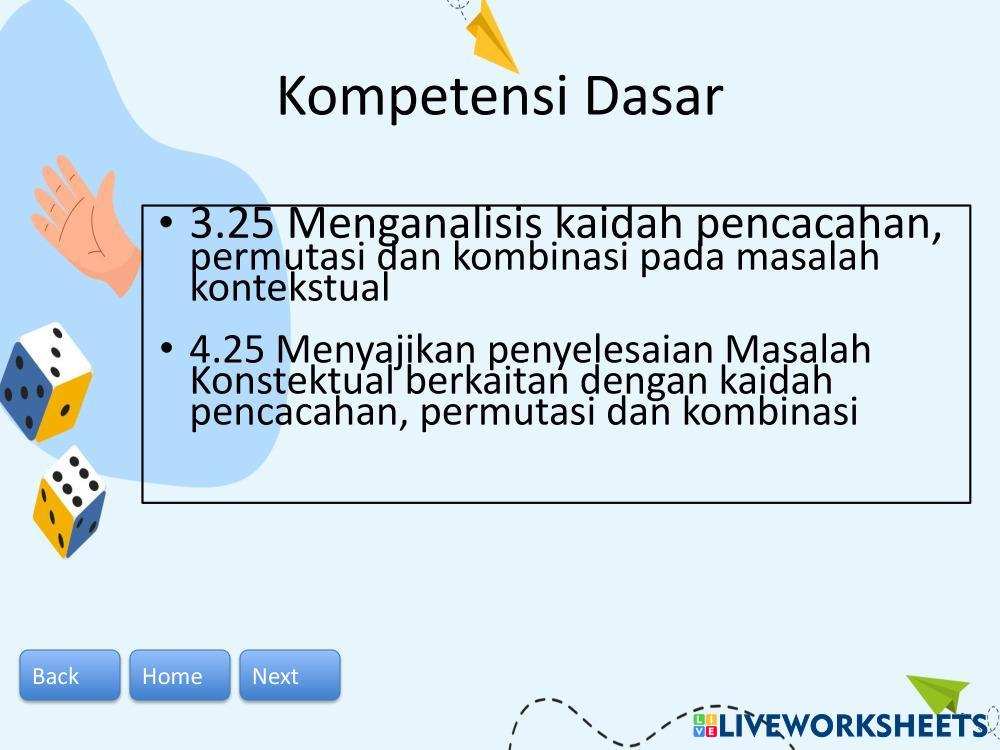 Kompetensi Dasar

• 3.25 Menganalisis kaidah pencacahan, permutasi dan kombinasi pada masalah kontekstual

• 4.25 Menyajikan penyelesaian Masalah Konstektual berkaitan dengan kaidah pencacahan, permutasi dan kombinasi

Back Home Next

LIVEWORKSHEETS